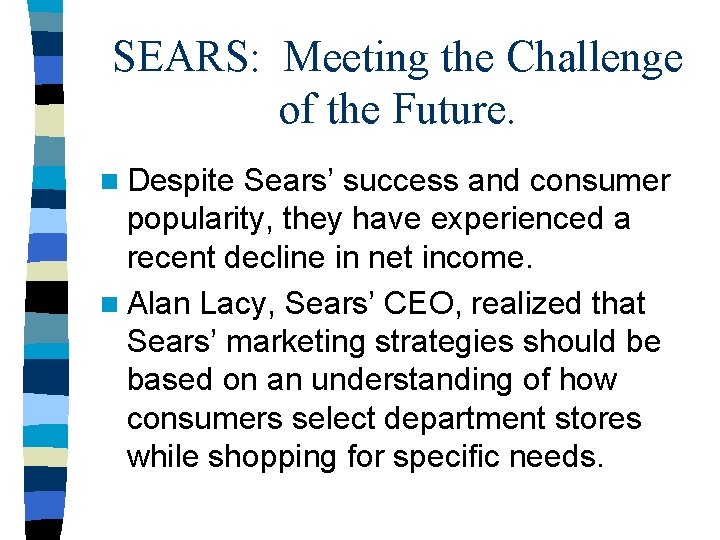 SEARS: Meeting the Challenge of the Future.

- Despite Sears' success and consumer popularity, they have experienced a recent decline in net income.
- Alan Lacy, Sears' CEO, realized that Sears' marketing strategies should be based on an understanding of how consumers select department stores while shopping for specific needs.